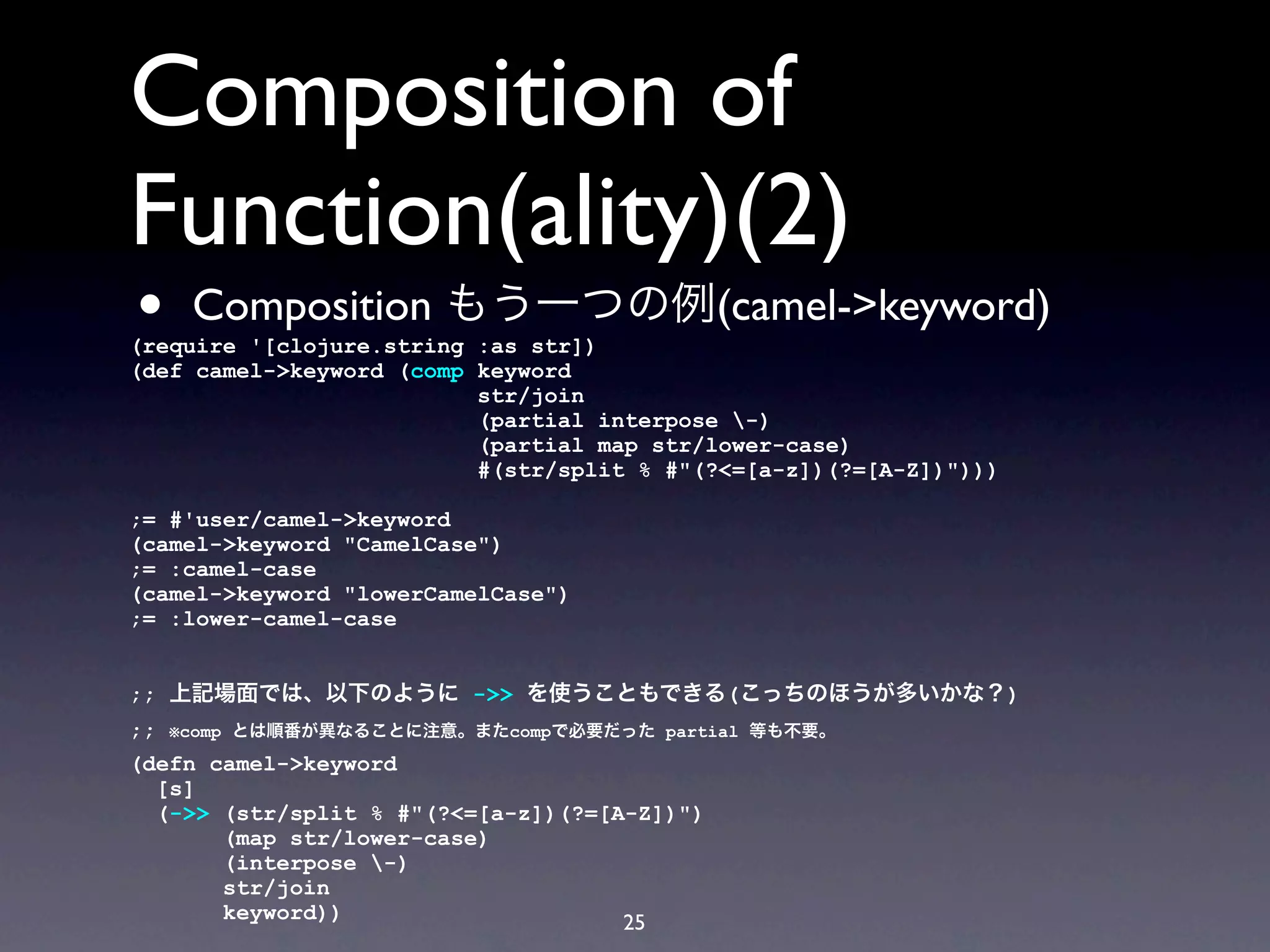 Composition of Function(ality)(2)

• Composition もう一つの例(camel->keyword)

(require '[clojure.string :as str])
(def camel->keyword (comp keyword
                          str/join
                          (partial interpose \-)
                          (partial map str/lower-case)
                          #(str/split % #"(?<=[a-z])(?=[A-Z])")))

;= #'user/camel->keyword
(camel->keyword "CamelCase")
;= :camel-case
(camel->keyword "lowerCamelCase")
;= :lower-camel-case

;; 上記場面では、以下のように ->> を使うこともできる(こっちのほうが多いかな？)

;; ※comp とは順番が異なることに注意。またcompで必要だった partial 等も不要。

(defn camel->keyword
  [s]
  (->> (str/split % #"(?<=[a-z])(?=[A-Z])")
       (map str/lower-case)
       (interpose \-)
       str/join
       keyword))

25